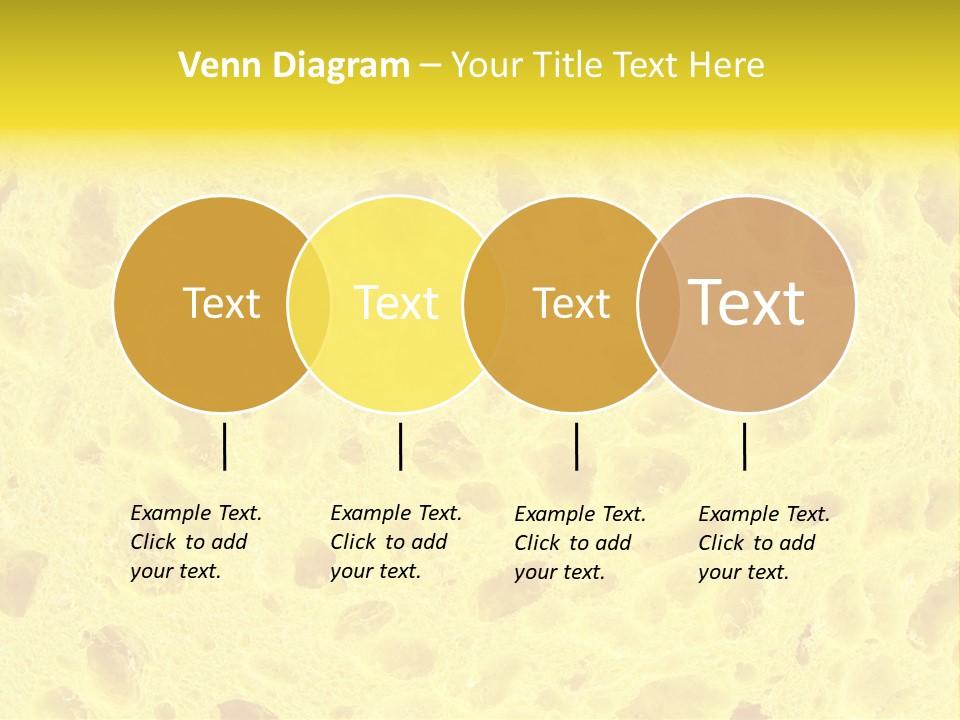 Venn Diagram – Your Title Text Here

Text

Text

Text

Text

Example Text. Click to add your text.

Example Text. Click to add your text.

Example Text. Click to add your text.

Example Text. Click to add your text.